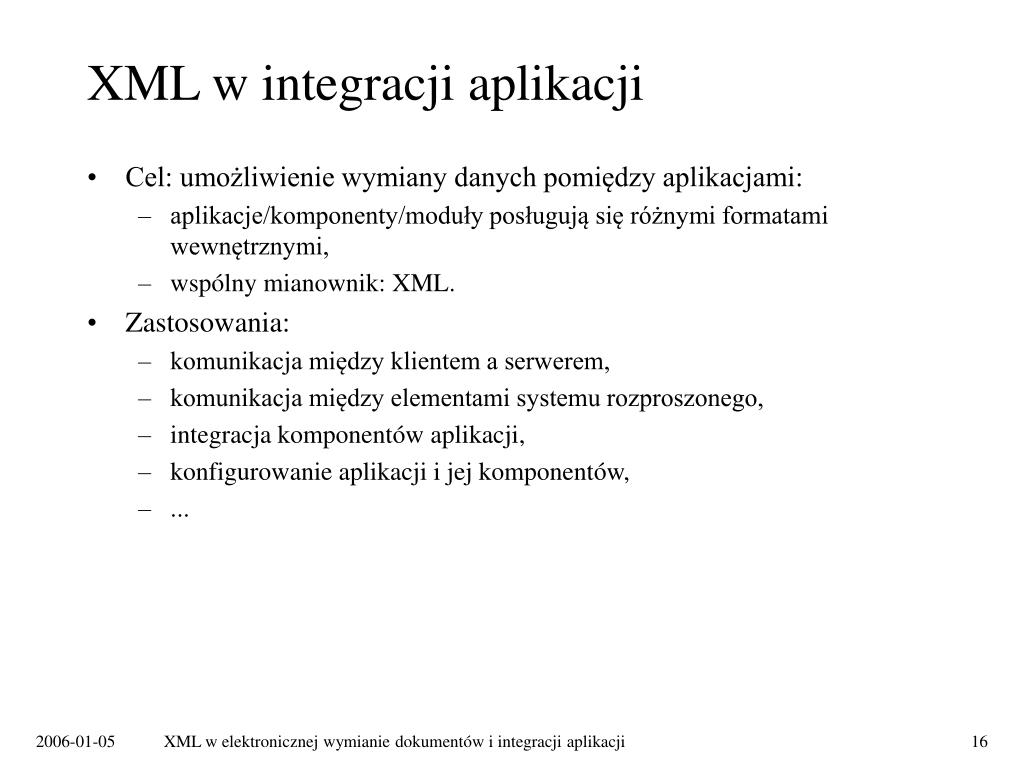 XML w integracji aplikacji

• Cel: umożliwienie wymiany danych pomiędzy aplikacjami:
– aplikacje/komponenty/moduły posługują się różnymi formatami wewnętrznymi,
– wspólny mianownik: XML.

• Zastosowania:
– komunikacja między klientem a serwerem,
– komunikacja między elementami systemu rozproszonego,
– integracja komponentów aplikacji,
– konfigurowanie aplikacji i jej komponentów,
– ...

2006-01-05 XML w elektronicznej wymianie dokumentów i integracji aplikacji 16